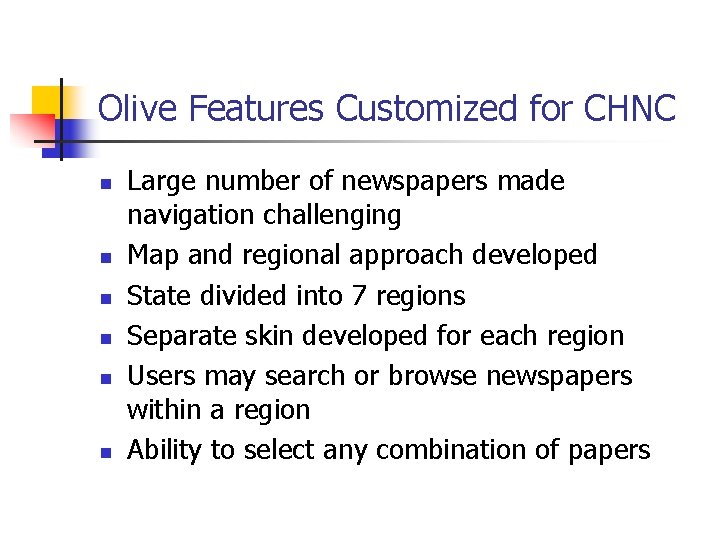 Olive Features Customized for CHNC

- Large number of newspapers made navigation challenging
- Map and regional approach developed
- State divided into 7 regions
- Separate skin developed for each region
- Users may search or browse newspapers within a region
- Ability to select any combination of papers